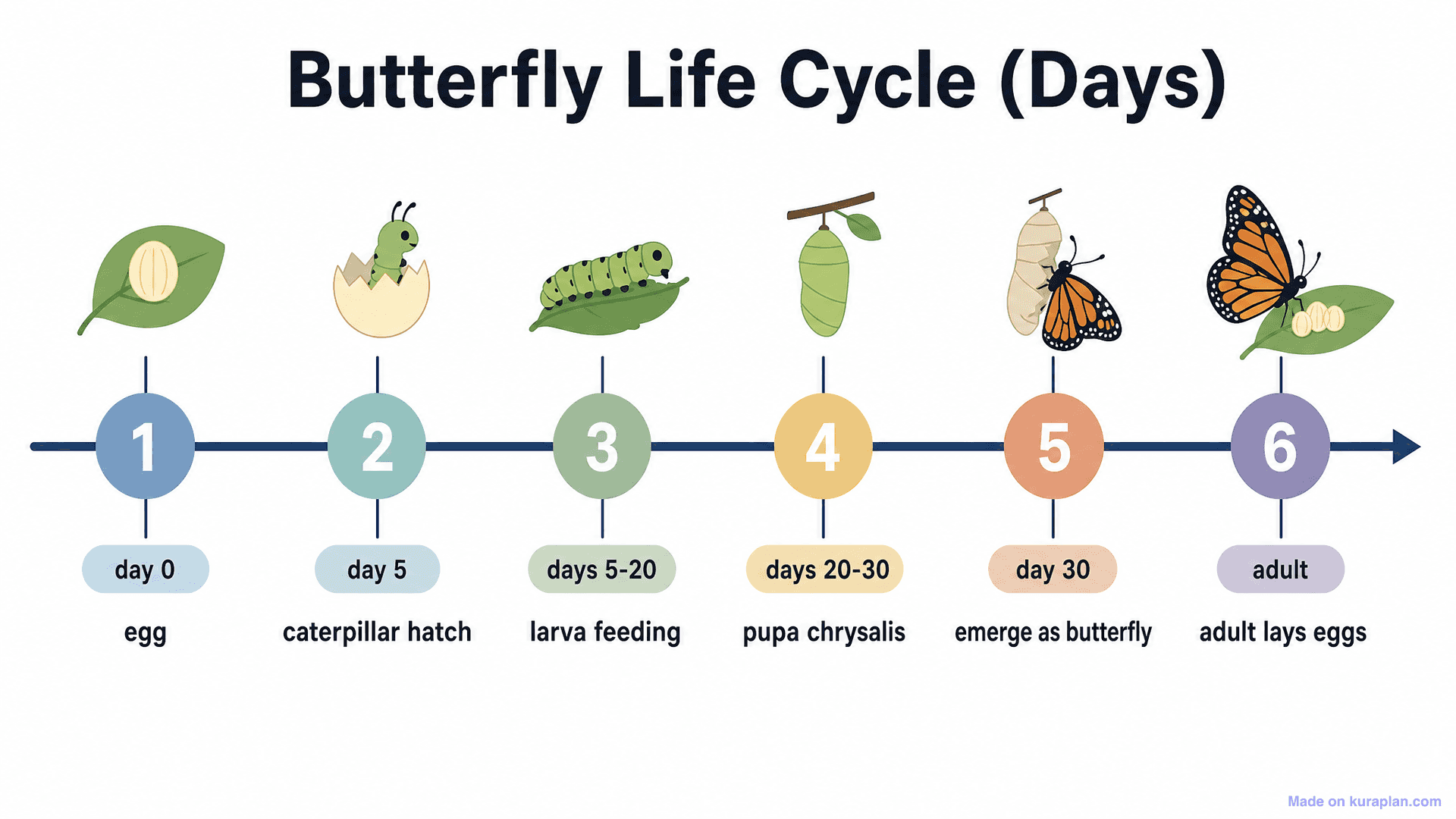 Butterfly Life Cycle (Days)

1
day 0
egg

2
day 5
caterpillar hatch

3
days 5-20
larva feeding

4
days 20-30
pupa chrysalis

5
day 30
emerge as butterfly

6
adult
adult lays eggs

Made on kuraplan.com